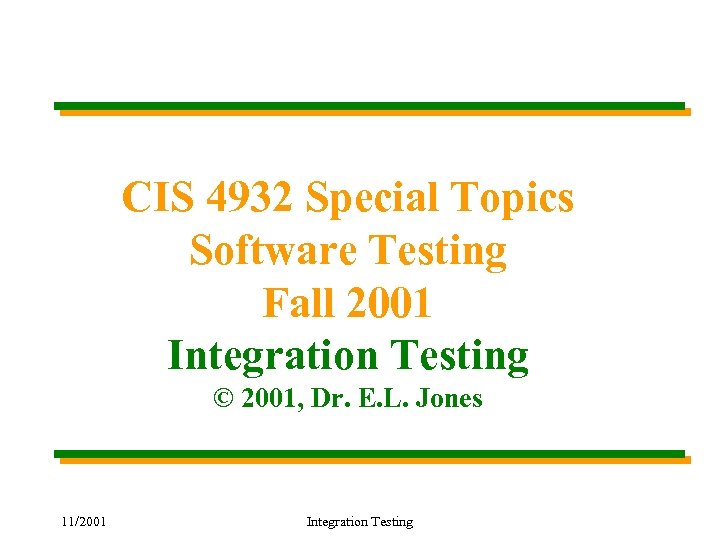 CIS 4932 Special Topics
Software Testing
Fall 2001
Integration Testing
© 2001, Dr. E.L. Jones

11/2001 Integration Testing